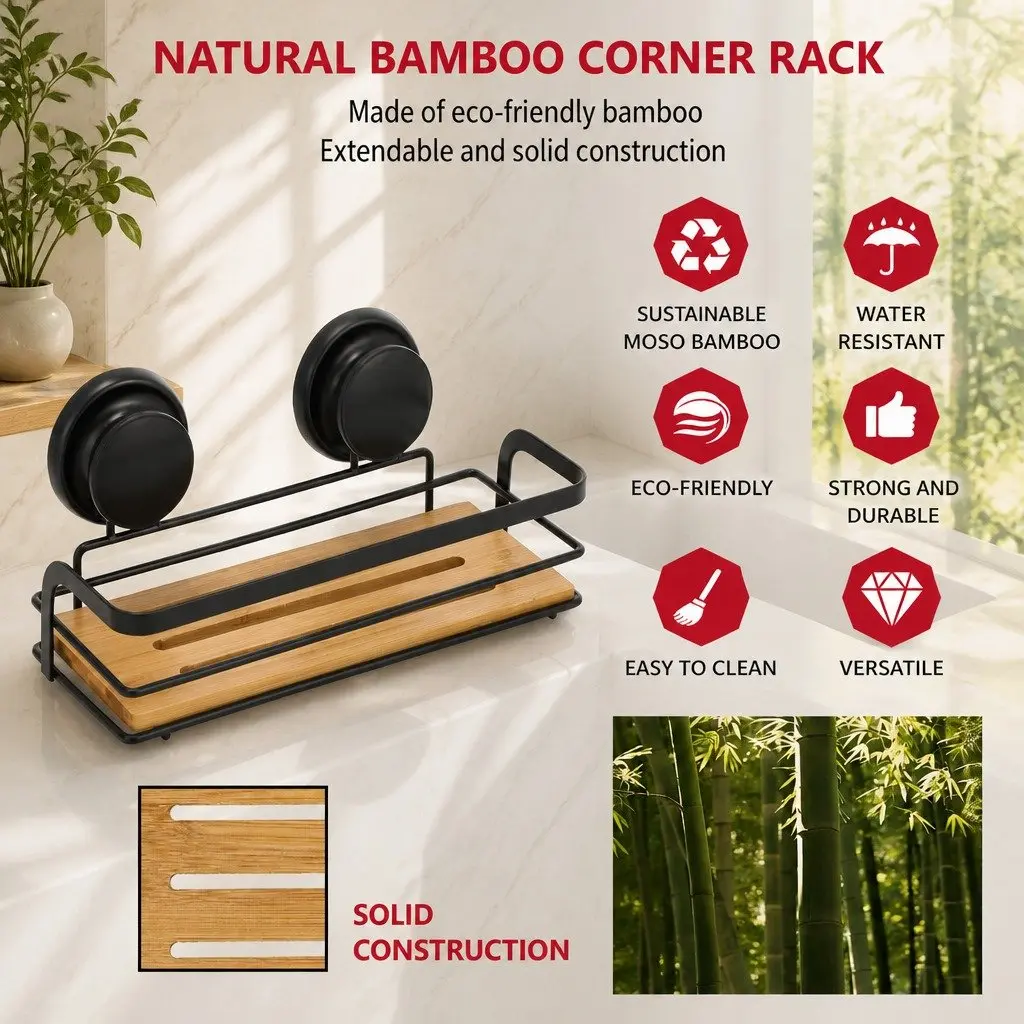 NATURAL BAMBOO CORNER RACK

Made of eco-friendly bamboo
Extendable and solid construction

SUSTAINABLE
MOSO BAMBOO

WATER
RESISTANT

ECO-FRIENDLY

STRONG AND
DURABLE

EASY TO CLEAN

VERSATILE

SOLID
CONSTRUCTION